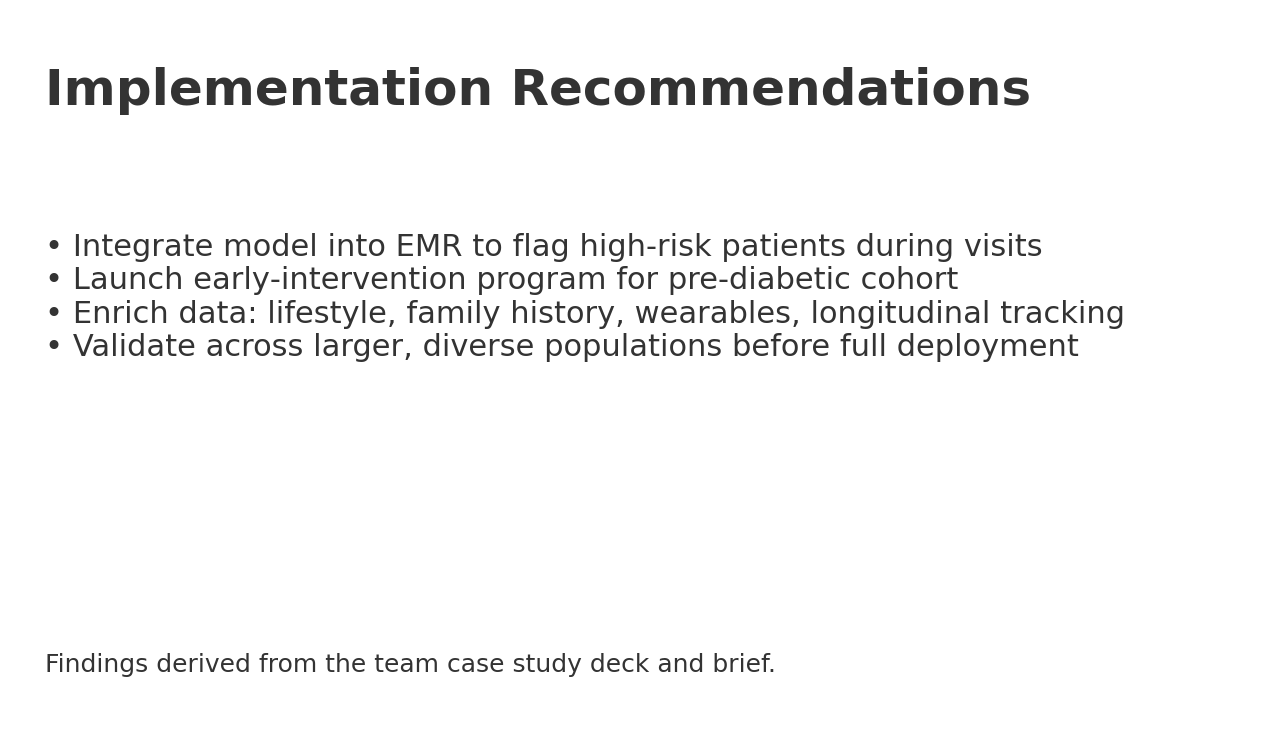 Implementation Recommendations

• Integrate model into EMR to flag high-risk patients during visits
• Launch early-intervention program for pre-diabetic cohort
• Enrich data: lifestyle, family history, wearables, longitudinal tracking
• Validate across larger, diverse populations before full deployment

Findings derived from the team case study deck and brief.